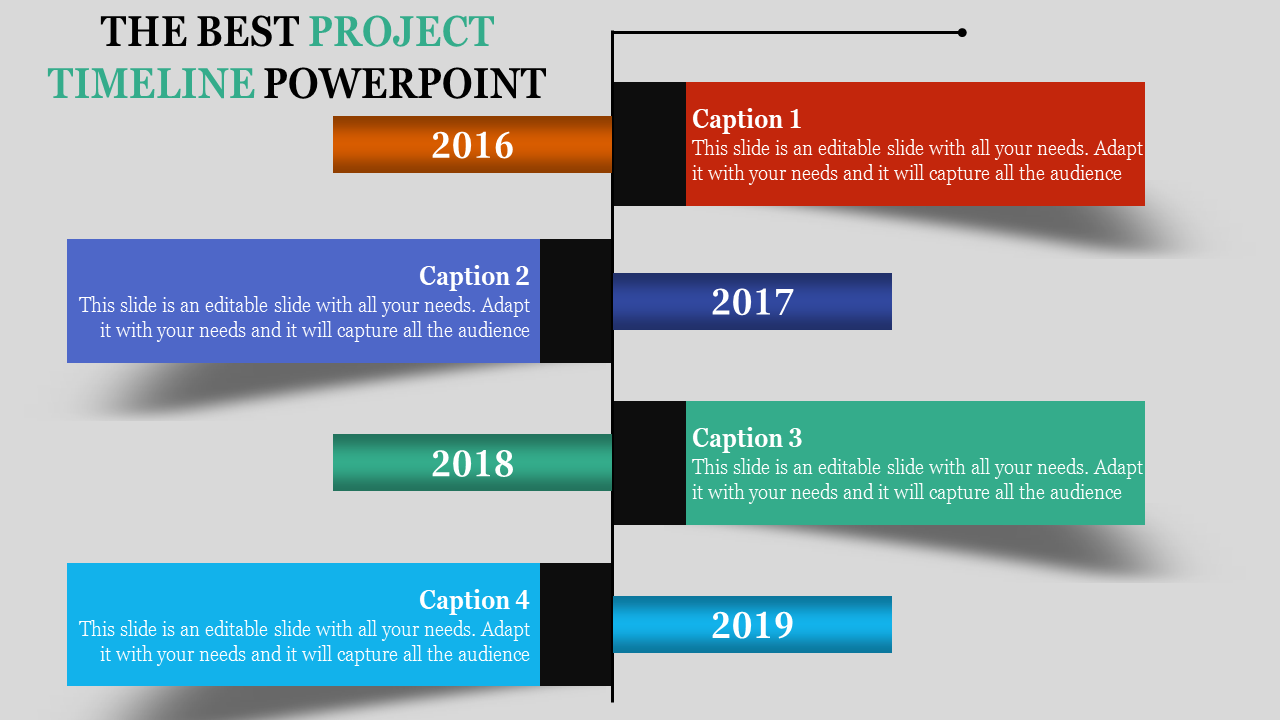 THE BEST PROJECT TIMELINE POWERPOINT

2016

Caption 1
This slide is an editable slide with all your needs. Adapt it with your needs and it will capture all the audience

Caption 2
This slide is an editable slide with all your needs. Adapt it with your needs and it will capture all the audience

2017

2018

Caption 3
This slide is an editable slide with all your needs. Adapt it with your needs and it will capture all the audience

Caption 4
This slide is an editable slide with all your needs. Adapt it with your needs and it will capture all the audience

2019